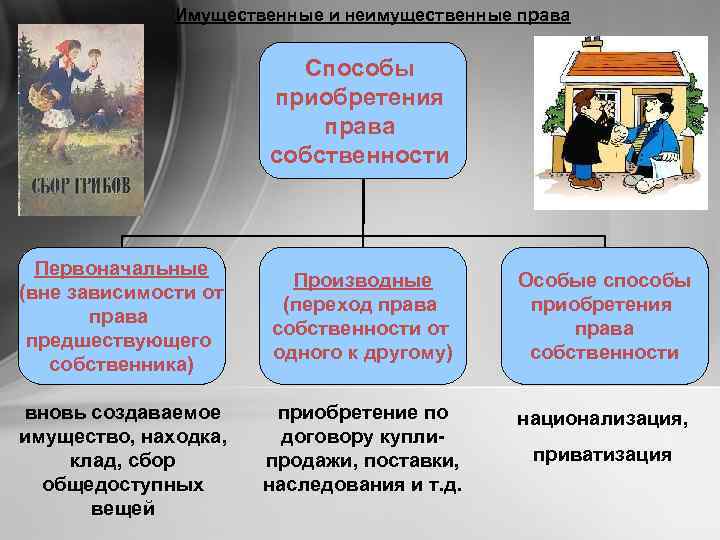 Имущественные и неимущественные права

СБОР ГРИБОВ

Способы приобретения права собственности

Первоначальные (вне зависимости от права предшествующего собственника)

Производные (переход права собственности от одного к другому)

Особые способы приобретения права собственности

вновь создаваемое имущество, находка, клад, сбор общедоступных вещей

приобретение по договору купли-продажи, поставки, наследования и т.д.

национализация,

приватизация